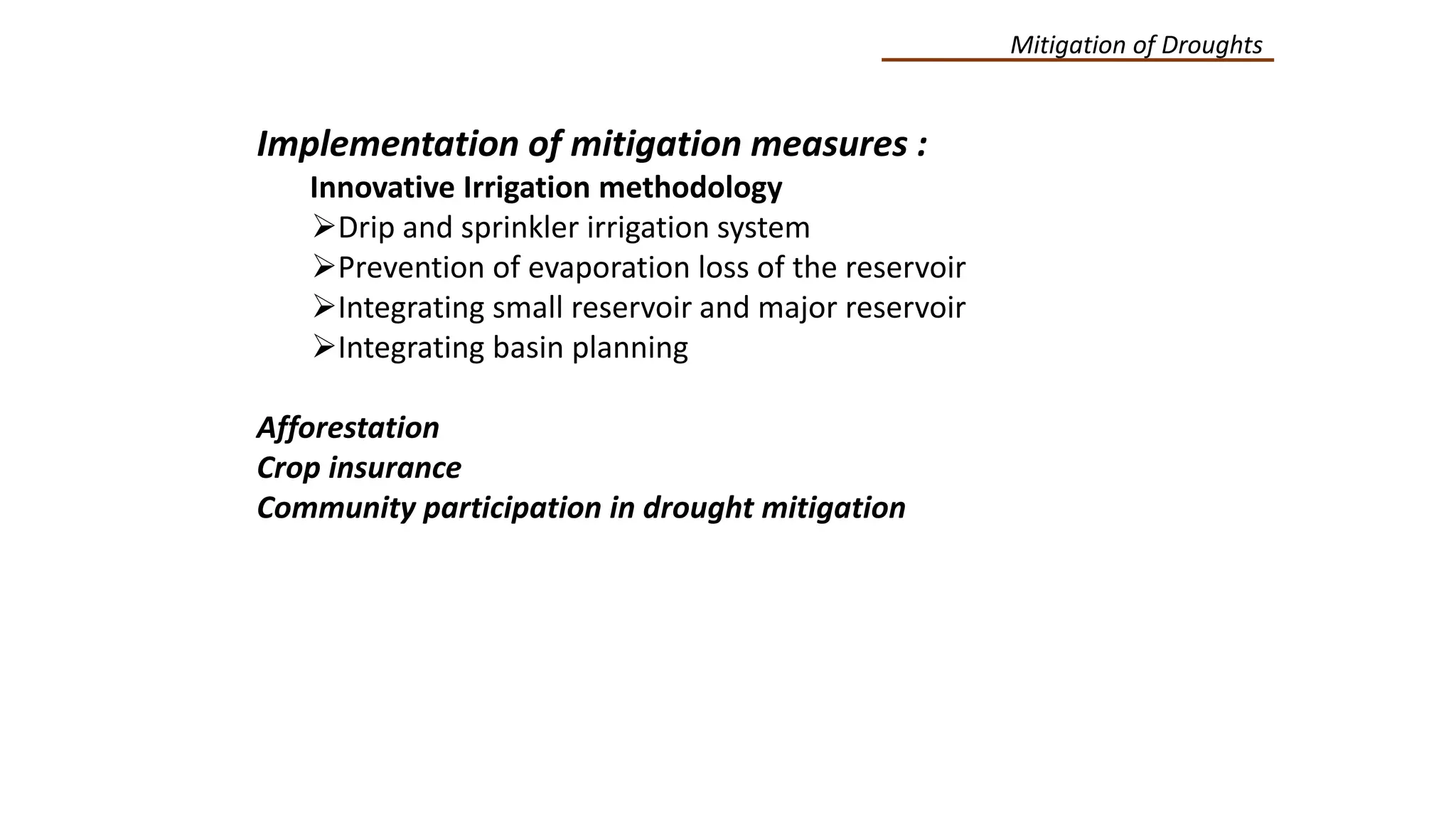 Mitigation of Droughts

Implementation of mitigation measures :

Innovative Irrigation methodology

➢Drip and sprinkler irrigation system

➢Prevention of evaporation loss of the reservoir

➢Integrating small reservoir and major reservoir

➢Integrating basin planning

Afforestation

Crop insurance

Community participation in drought mitigation